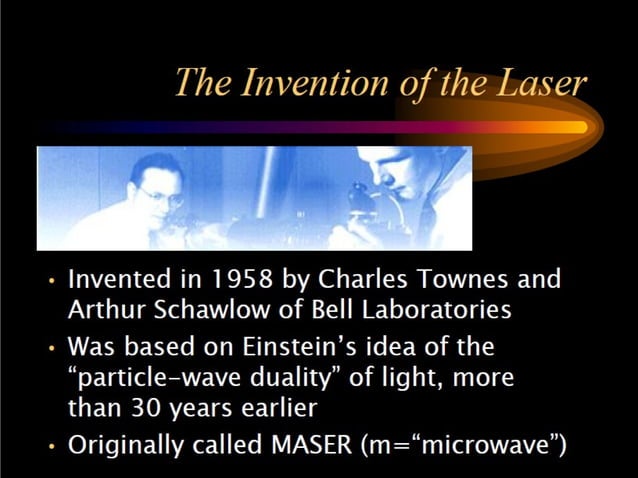 The Invention of the Laser

• Invented in 1958 by Charles Townes and Arthur Schawlow of Bell Laboratories
• Was based on Einstein's idea of the "particle-wave duality" of light, more than 30 years earlier
• Originally called MASER (m="microwave")